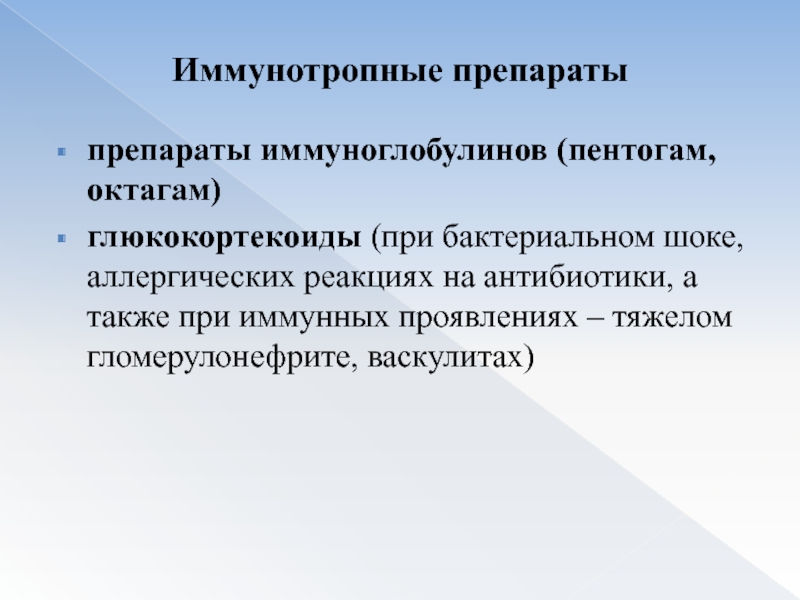 Иммунотропные препараты

препараты иммуноглобулинов (пентогам, октагам)

глюкокортекоиды (при бактериальном шоке, аллергических реакциях на антибиотики, а также при иммунных проявлениях – тяжелом гломерулонефрите, васкулитах)